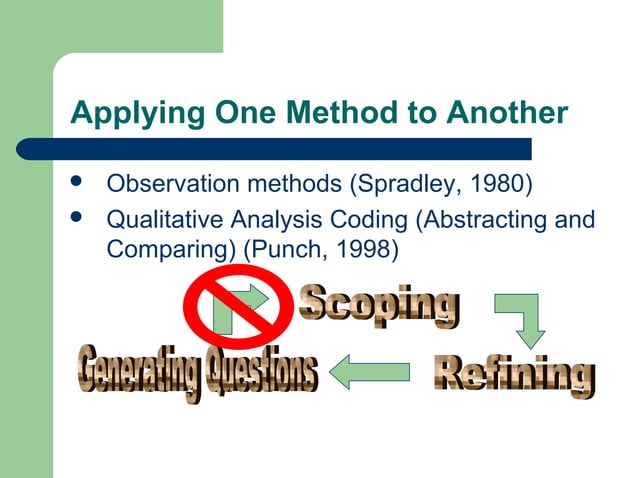 Applying One Method to Another

• Observation methods (Spradley, 1980)
• Qualitative Analysis Coding (Abstracting and Comparing) (Punch, 1998)

Scoping
Generating Questions
Refining